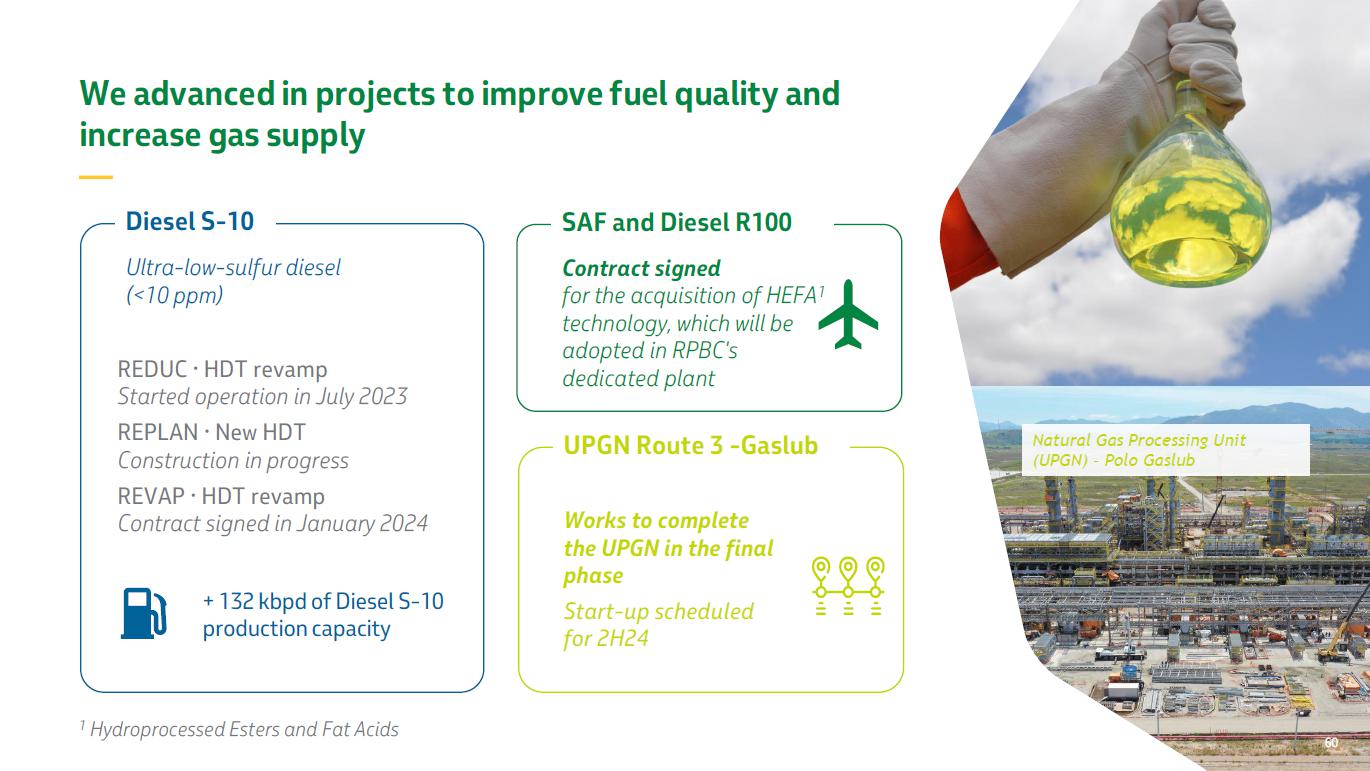 We advanced in projects to improve fuel quality and increase gas supply

Diesel S-10

Ultra-low-sulfur diesel (<10 ppm)

REDUC · HDT revamp
Started operation in July 2023

REPLAN · New HDT
Construction in progress

REVAP · HDT revamp
Contract signed in January 2024

+ 132 kbpd of Diesel S-10 production capacity

SAF and Diesel R100

Contract signed for the acquisition of HEFA$^1$ technology, which will be adopted in RPBC's dedicated plant

UPGN Route 3 -Gaslub

Works to complete the UPGN in the final phase

Start-up scheduled for 2H24

Natural Gas Processing Unit (UPGN) - Polo Gaslub

$^1$ Hydroprocessed Esters and Fat Acids

60